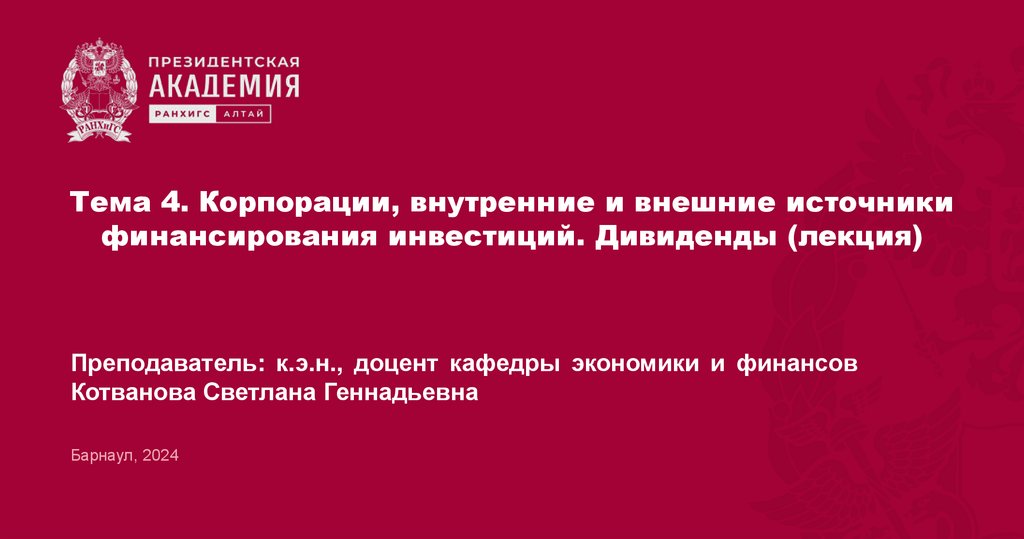 РАНХиГС

ПРЕЗИДЕНТСКАЯ АКАДЕМИЯ
РАНХИГС АЛТАЙ

Тема 4. Корпорации, внутренние и внешние источники финансирования инвестиций. Дивиденды (лекция)

Преподаватель: к.э.н., доцент кафедры экономики и финансов Котванова Светлана Геннадьевна

Барнаул, 2024